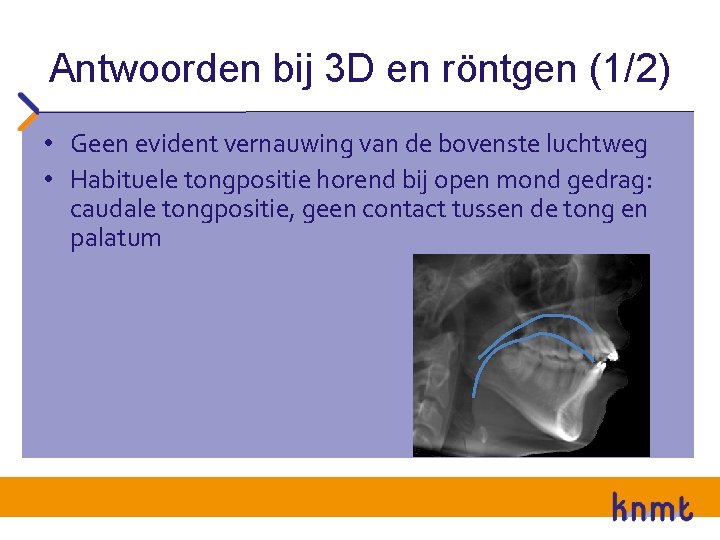 Antwoorden bij 3D en röntgen (1/2)

• Geen evident vernauwing van de bovenste luchtweg

• Habituele tongpositie horend bij open mond gedrag: caudale tongpositie, geen contact tussen de tong en palatum

knmt